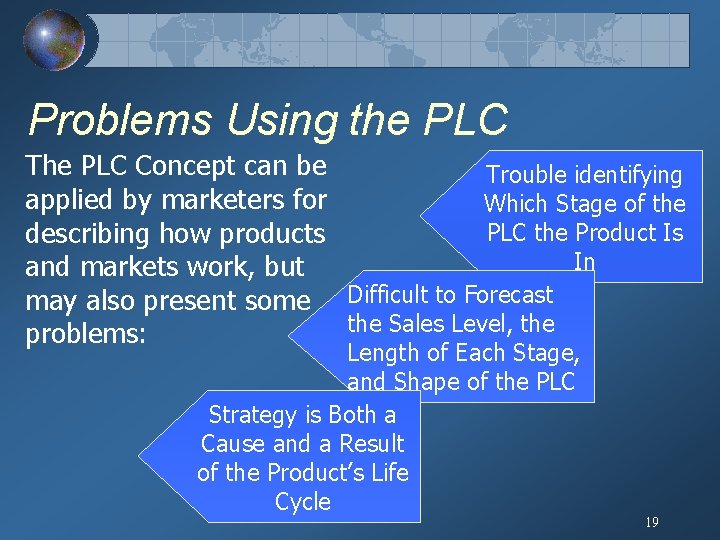 Problems Using the PLC

The PLC Concept can be applied by marketers for describing how products and markets work, but may also present some problems:

Trouble identifying Which Stage of the PLC the Product Is In

Difficult to Forecast the Sales Level, the Length of Each Stage, and Shape of the PLC

Strategy is Both a Cause and a Result of the Product's Life Cycle

19